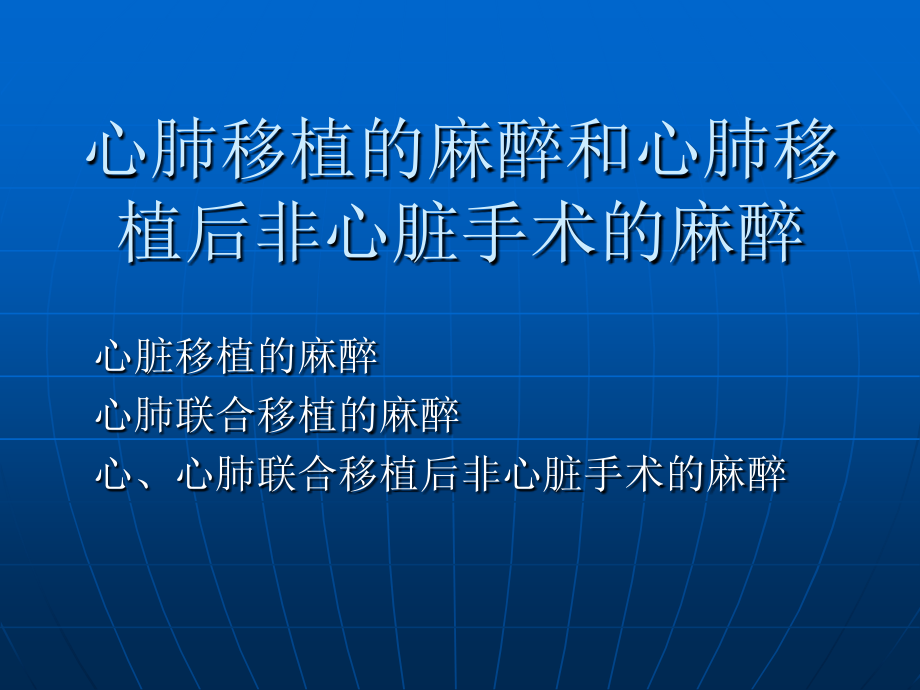 心肺移植的麻醉和心肺移植后非心脏手术的麻醉

心脏移植的麻醉
心肺联合移植的麻醉
心、心肺联合移植后非心脏手术的麻醉